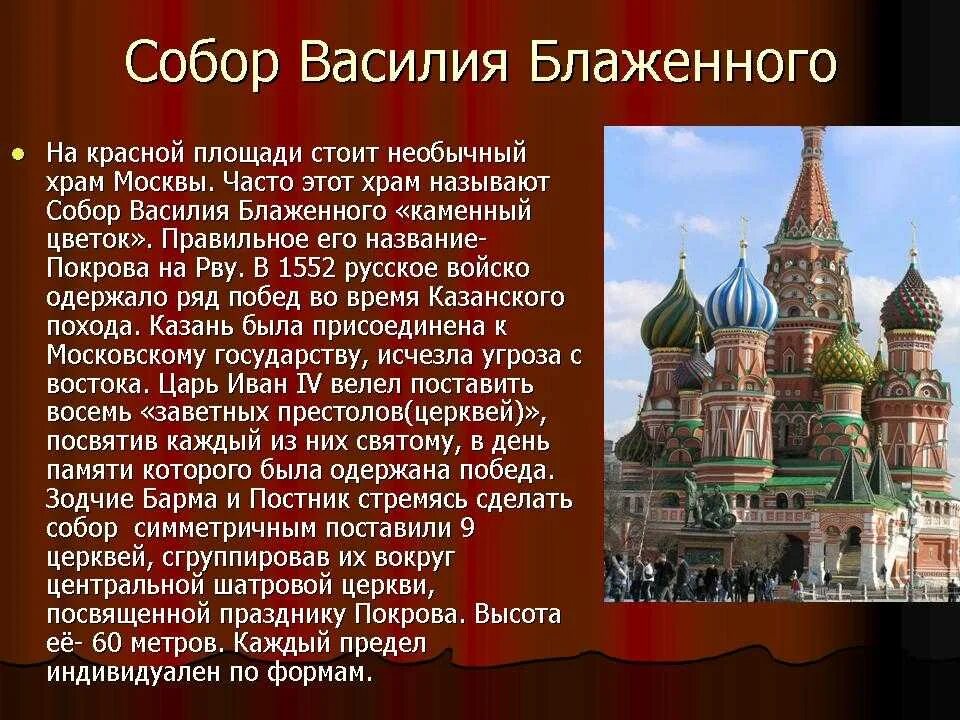 Собор Василия Блаженного

На красной площади стоит необычный храм Москвы. Часто этот храм называют Собор Василия Блаженного «каменный цветок». Правильное его название- Покрова на Рву. В 1552 русское войско одержало ряд побед во время Казанского похода. Казань была присоединена к Московскому государству, исчезла угроза с востока. Царь Иван IV велел поставить восемь «заветных престолов(церквей)», посвятив каждый из них святому, в день памяти которого была одержана победа. Зодчие Барма и Постник стремясь сделать собор симметричным поставили 9 церквей, сгруппировав их вокруг центральной шатровой церкви, посвященной празднику Покрова. Высота её- 60 метров. Каждый предел индивидуален по формам.